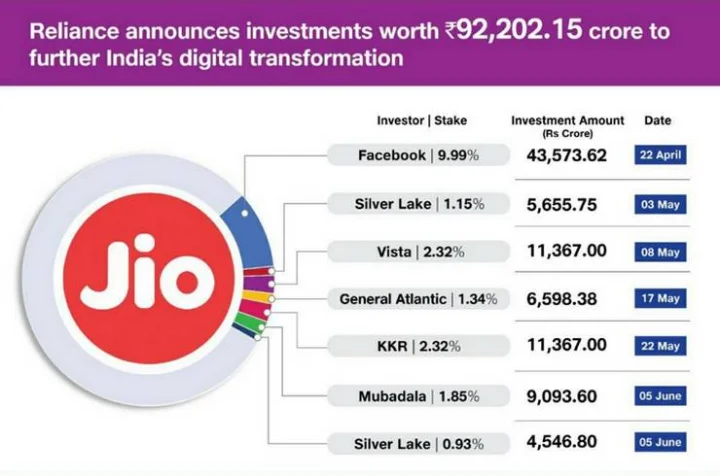 Reliance announces investments worth ₹92,202.15 crore to further India's digital transformation

Jio

| Investor \| Stake | Investment Amount (Rs Crore) | Date |
|---|---|---|
| Facebook \| 9.99% | 43,573.62 | 22 April |
| Silver Lake \| 1.15% | 5,655.75 | 03 May |
| Vista \| 2.32% | 11,367.00 | 08 May |
| General Atlantic \| 1.34% | 6,598.38 | 17 May |
| KKR \| 2.32% | 11,367.00 | 22 May |
| Mubadala \| 1.85% | 9,093.60 | 05 June |
| Silver Lake \| 0.93% | 4,546.80 | 05 June |